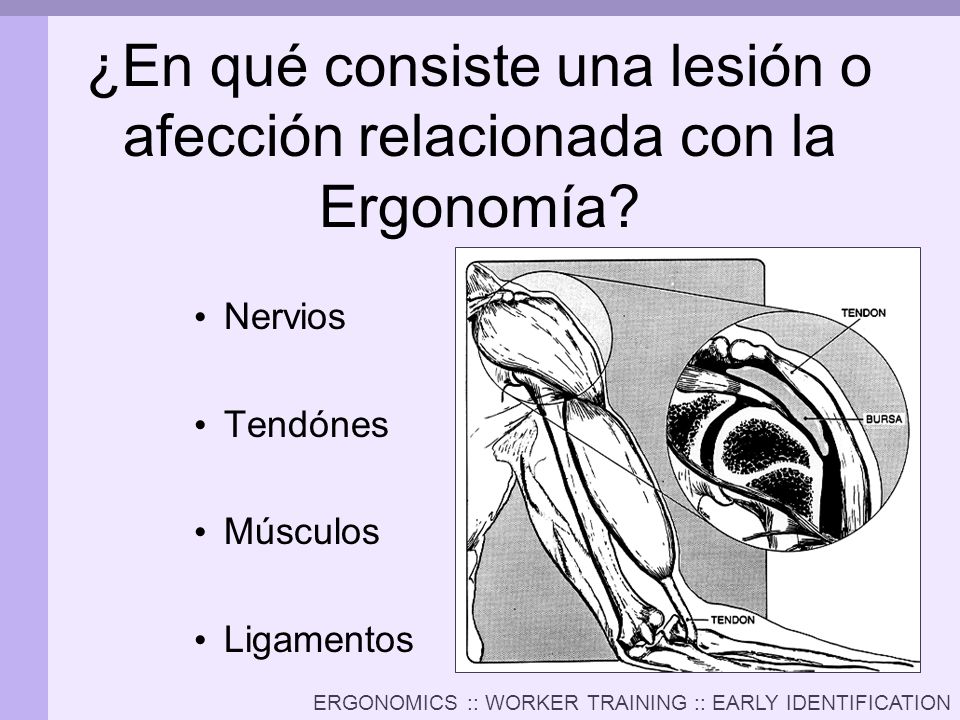 ¿En qué consiste una lesión o afección relacionada con la Ergonomía?

• Nervios

• Tendónes

• Músculos

• Ligamentos

TENDON
BURSA
TENDON

ERGONOMICS :: WORKER TRAINING :: EARLY IDENTIFICATION